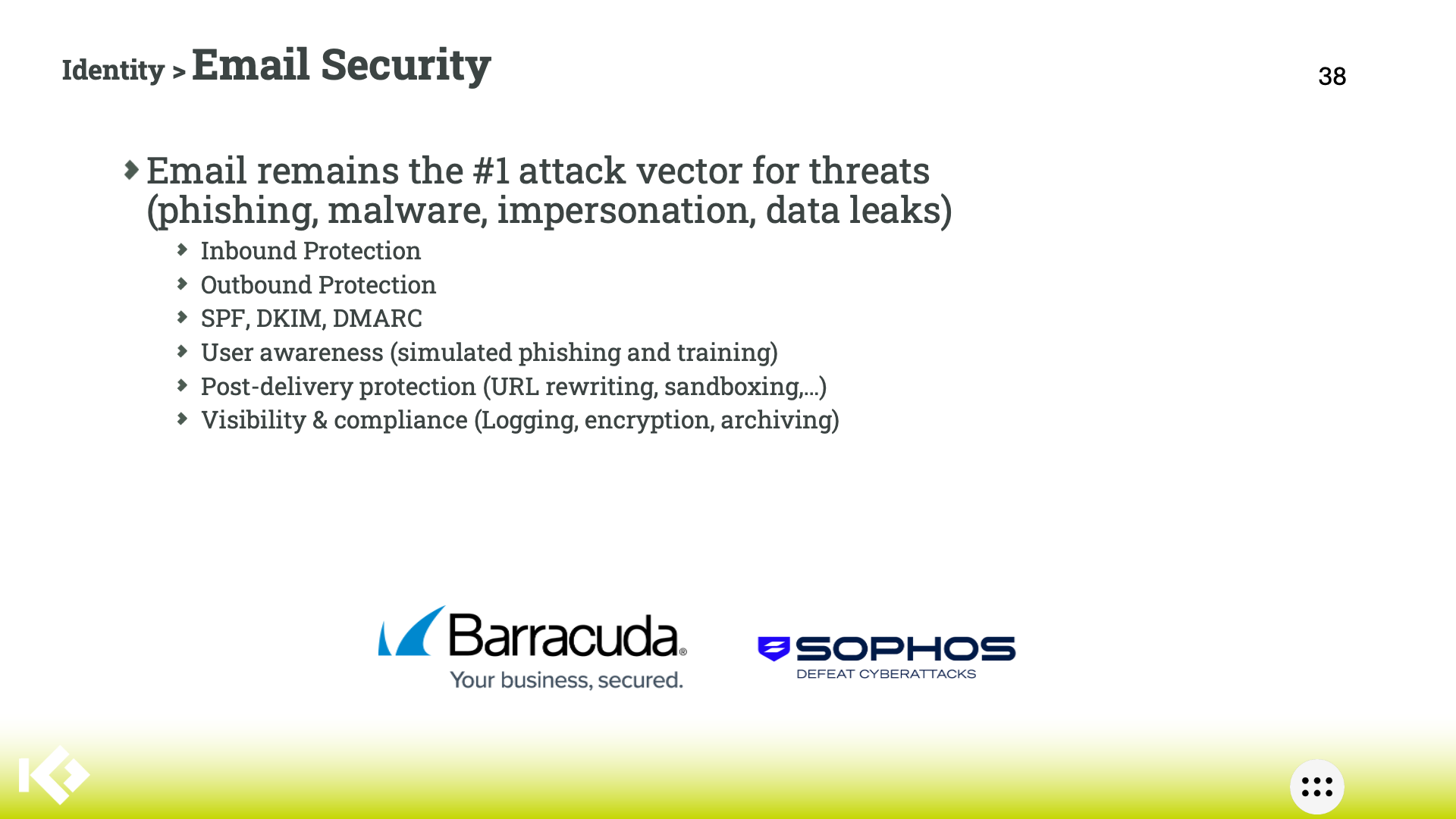 Identity > Email Security

38

Email remains the #1 attack vector for threats (phishing, malware, impersonation, data leaks)

Inbound Protection
Outbound Protection
SPF, DKIM, DMARC
User awareness (simulated phishing and training)
Post-delivery protection (URL rewriting, sandboxing,...)
Visibility & compliance (Logging, encryption, archiving)

Barracuda®
Your business, secured.

SOPHOS
DEFEAT CYBERATTACKS